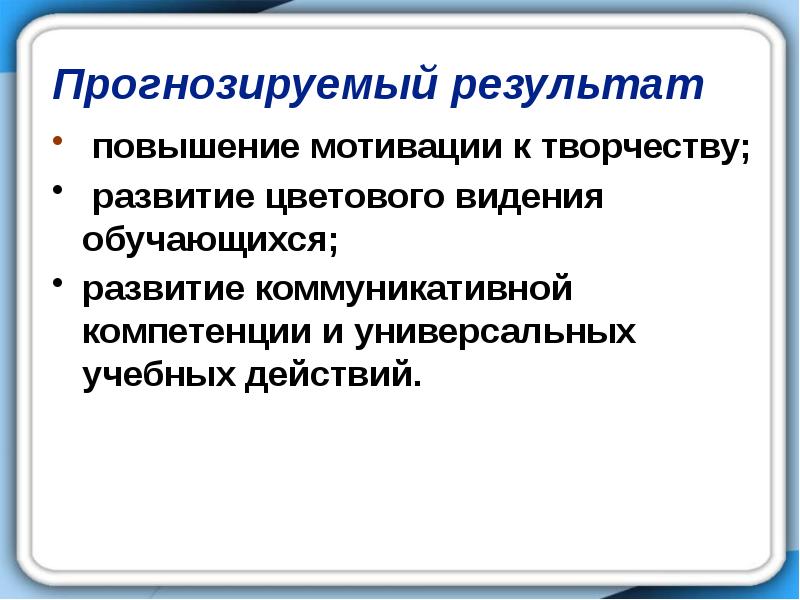 Прогнозируемый результат

• повышение мотивации к творчеству;
• развитие цветового видения обучающихся;
• развитие коммуникативной компетенции и универсальных учебных действий.